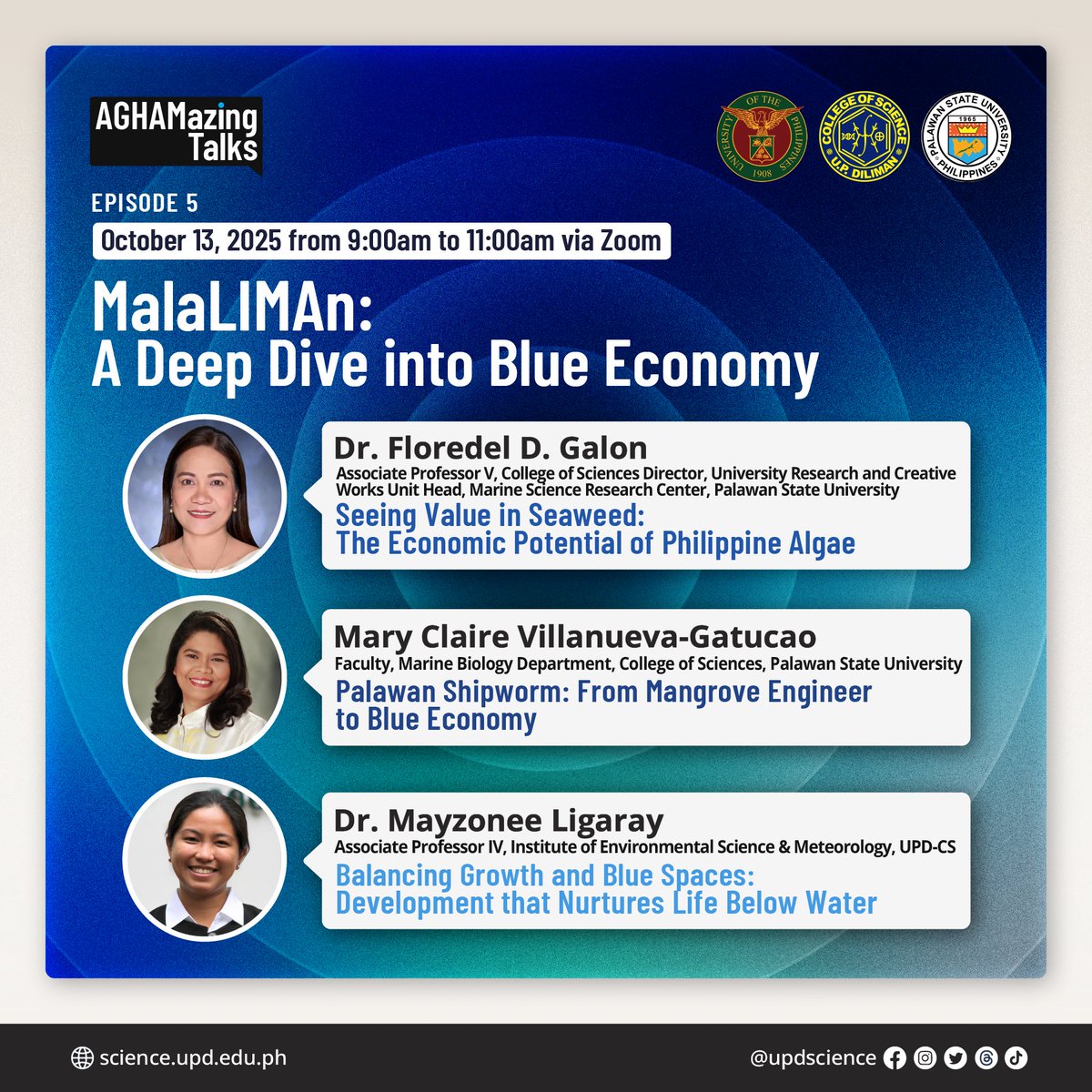 AGHAMazing Talks

UNIVERSITY OF THE PHILIPPINES 1908

COLLEGE OF SCIENCE U.P. DILIMAN

PALAWAN STATE UNIVERSITY 1965 PHILIPPINES

EPISODE 5

October 13, 2025 from 9:00am to 11:00am via Zoom

MalaLIMAn: A Deep Dive into Blue Economy

Dr. Floredel D. Galon
Associate Professor V, College of Sciences Director, University Research and Creative Works Unit Head, Marine Science Research Center, Palawan State University
Seeing Value in Seaweed: The Economic Potential of Philippine Algae

Mary Claire Villanueva-Gatucao
Faculty, Marine Biology Department, College of Sciences, Palawan State University
Palawan Shipworm: From Mangrove Engineer to Blue Economy

Dr. Mayzonee Ligaray
Associate Professor IV, Institute of Environmental Science & Meteorology, UPD-CS
Balancing Growth and Blue Spaces: Development that Nurtures Life Below Water

science.upd.edu.ph

@updscience